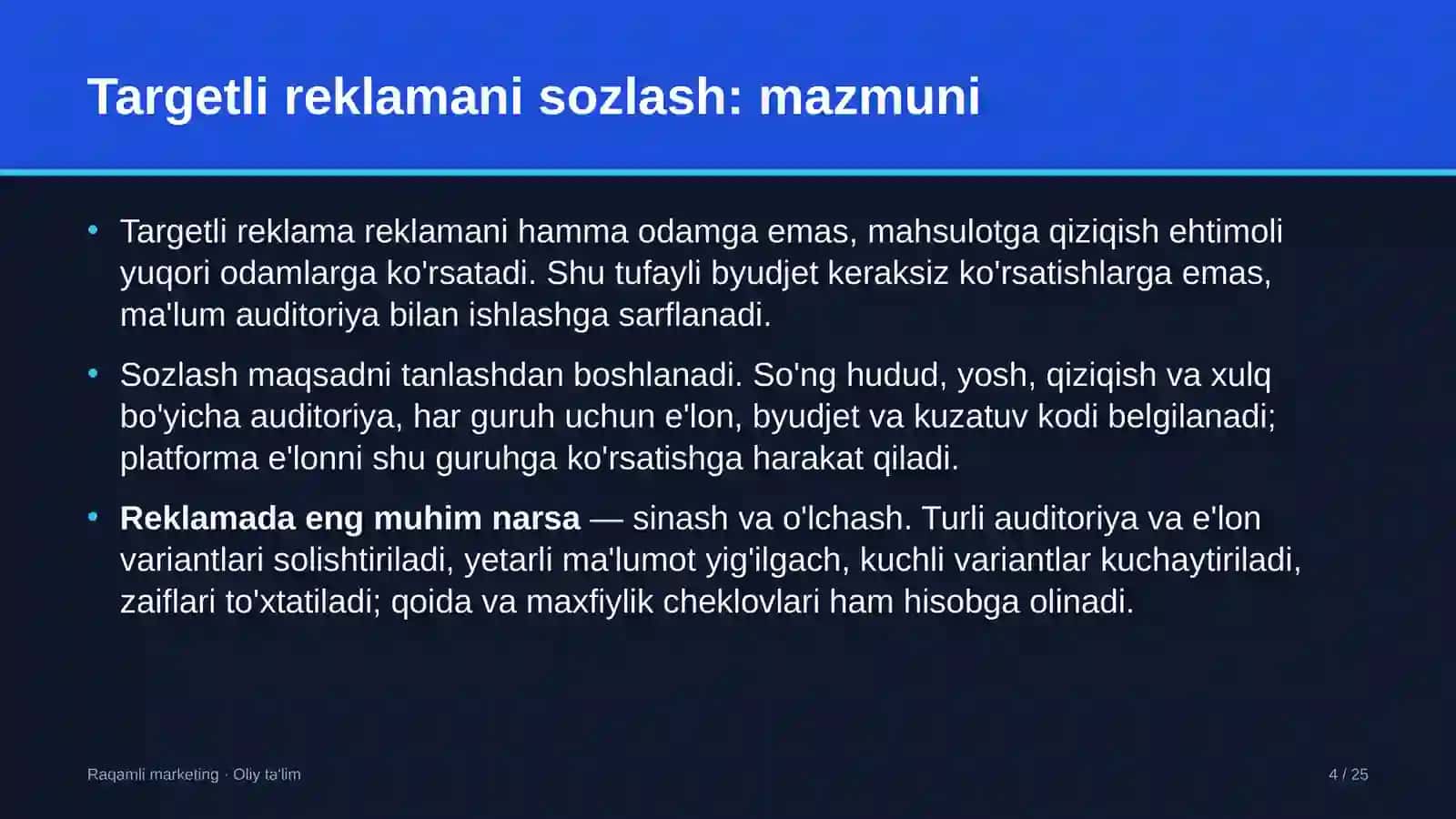 Targetli reklamani sozlash: mazmuni

• Targetli reklama reklamani hamma odamga emas, mahsulotga qiziqish ehtimoli yuqori odamlarga ko'rsatadi. Shu tufayli byudjet keraksiz ko'rsatishlarga emas, ma'lum auditoriya bilan ishlashga sarflanadi.

• Sozlash maqsadni tanlashdan boshlanadi. So'ng hudud, yosh, qiziqish va xulq bo'yicha auditoriya, har guruh uchun e'lon, byudjet va kuzatuv kodi belgilanadi; platforma e'lonni shu guruhga ko'rsatishga harakat qiladi.

• Reklamada eng muhim narsa — sinash va o'lchash. Turli auditoriya va e'lon variantlari solishtiriladi, yetarli ma'lumot yig'ilgach, kuchli variantlar kuchaytiriladi, zaiflari to'xtatiladi; qoida va maxfiylik cheklovlari ham hisobga olinadi.

Raqamli marketing · Oliy ta'lim

4 / 25